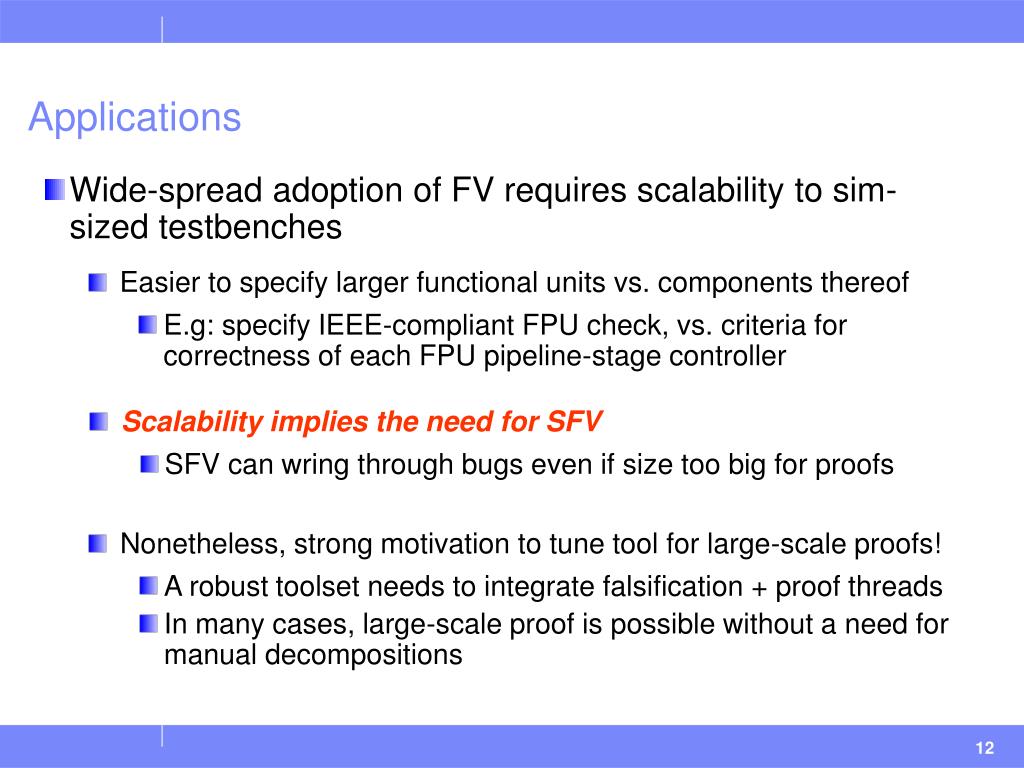 Applications

Wide-spread adoption of FV requires scalability to sim-sized testbenches

Easier to specify larger functional units vs. components thereof

E.g: specify IEEE-compliant FPU check, vs. criteria for correctness of each FPU pipeline-stage controller

Scalability implies the need for SFV

SFV can wring through bugs even if size too big for proofs

Nonetheless, strong motivation to tune tool for large-scale proofs!

A robust toolset needs to integrate falsification + proof threads

In many cases, large-scale proof is possible without a need for manual decompositions

12